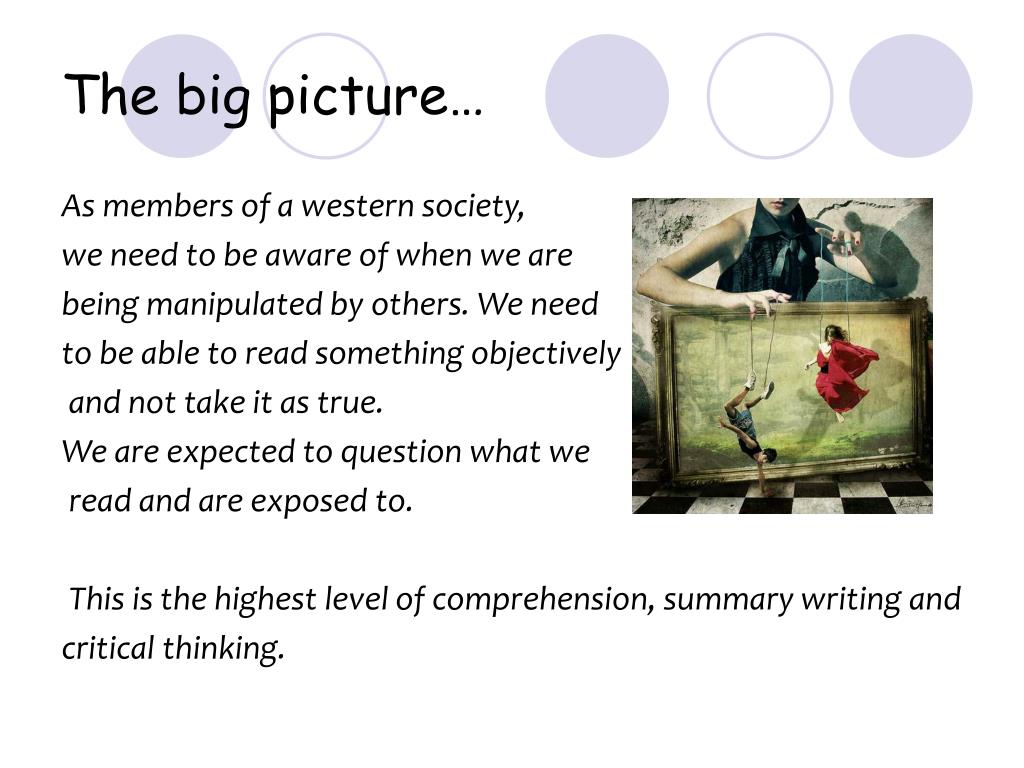 The big picture…

As members of a western society, we need to be aware of when we are being manipulated by others. We need to be able to read something objectively and not take it as true.
We are expected to question what we read and are exposed to.

This is the highest level of comprehension, summary writing and critical thinking.